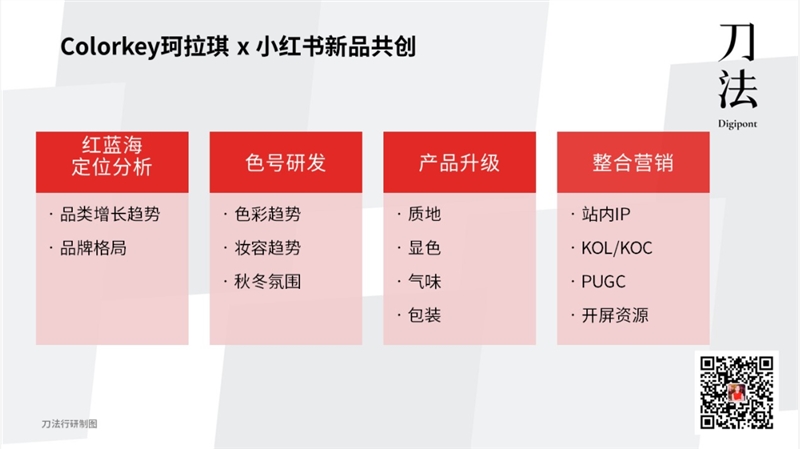 Colorkey珂拉琪 x 小红书新品共创

刀法
Digipont

红蓝海
定位分析

· 品类增长趋势
· 品牌格局

色号研发

· 色彩趋势
· 妆容趋势
· 秋冬氛围

产品升级

· 质地
· 显色
· 气味
· 包装

整合营销

· 站内IP
· KOL/KOC
· PUGC
· 开屏资源

刀法行研制图